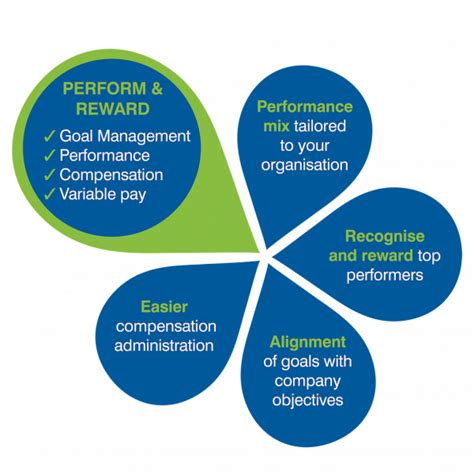 PERFORM & REWARD
✓ Goal Management
✓ Performance
✓ Compensation
✓ Variable pay

Performance mix tailored to your organisation

Recognise and reward top performers

Alignment of goals with company objectives

Easier compensation administration